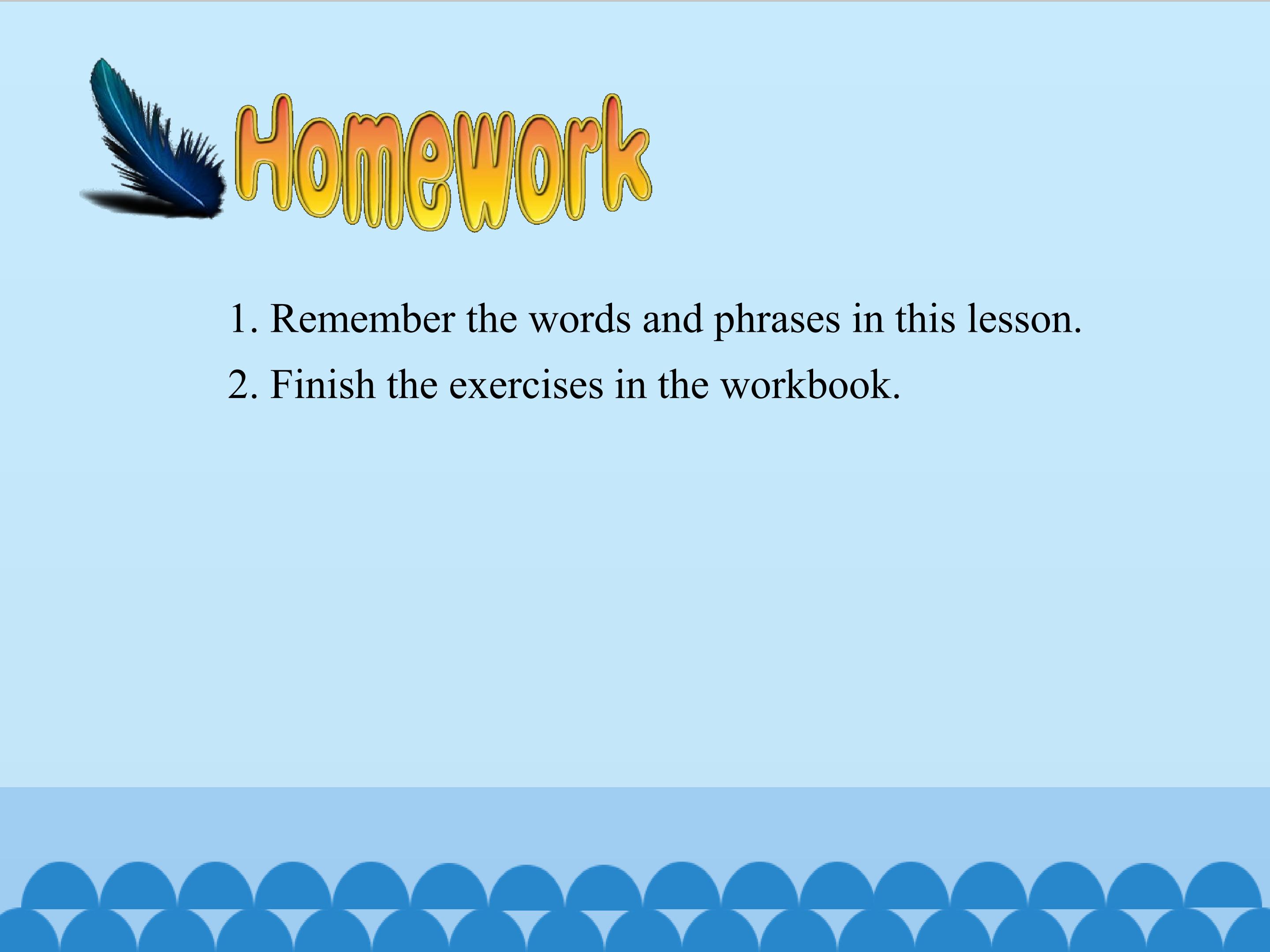 Homework

1. Remember the words and phrases in this lesson.

2. Finish the exercises in the workbook.